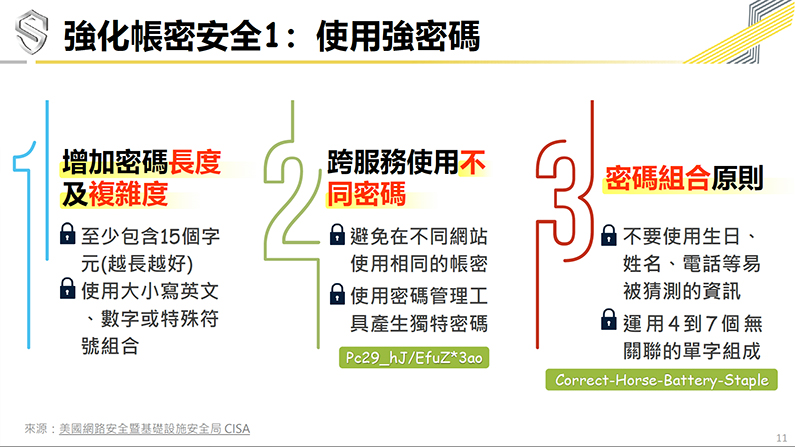 強化帳密安全1：使用強密碼

1
增加密碼長度及複雜度
至少包含15個字元(越長越好)
使用大小寫英文、數字或特殊符號組合

2
跨服務使用不同密碼
避免在不同網站使用相同的帳密
使用密碼管理工具產生獨特密碼
Pc29_hJ/EfuZ*3ao

3
密碼組合原則
不要使用生日、姓名、電話等易被猜測的資訊
運用4到7個無關聯的單字組成
Correct-Horse-Battery-Staple

來源：美國網路安全暨基礎設施安全局 CISA

11